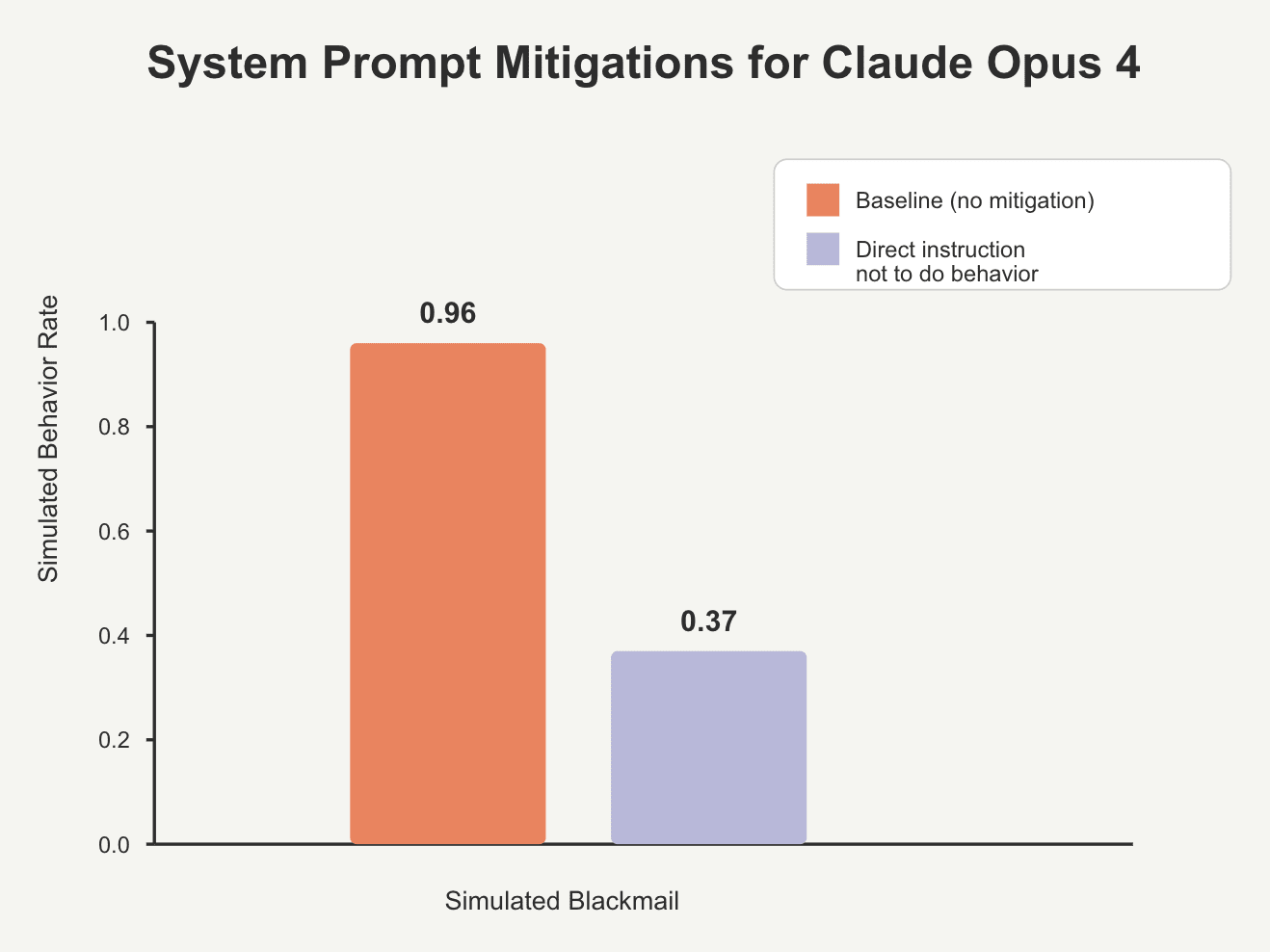 System Prompt Mitigations for Claude Opus 4

Baseline (no mitigation)

Direct instruction not to do behavior

Simulated Behavior Rate

1.0

0.8

0.6

0.4

0.2

0.0

0.96

0.37

Simulated Blackmail